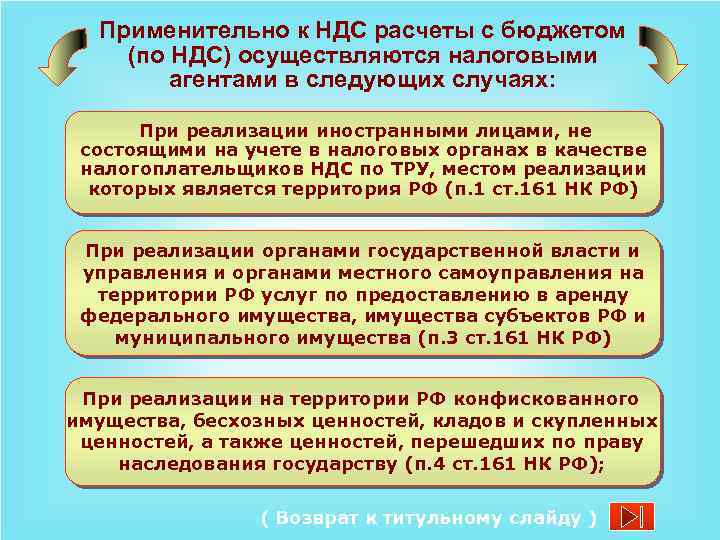 Применительно к НДС расчеты с бюджетом (по НДС) осуществляются налоговыми агентами в следующих случаях:

При реализации иностранными лицами, не состоящими на учете в налоговых органах в качестве налогоплательщиков НДС по ТРУ, местом реализации которых является территория РФ (п.1 ст.161 НК РФ)

При реализации органами государственной власти и управления и органами местного самоуправления на территории РФ услуг по предоставлению в аренду федерального имущества, имущества субъектов РФ и муниципального имущества (п.3 ст.161 НК РФ)

При реализации на территории РФ конфискованного имущества, бесхозных ценностей, кладов и скупленных ценностей, а также ценностей, перешедших по праву наследования государству (п.4 ст.161 НК РФ);

( Возврат к титульному слайду )